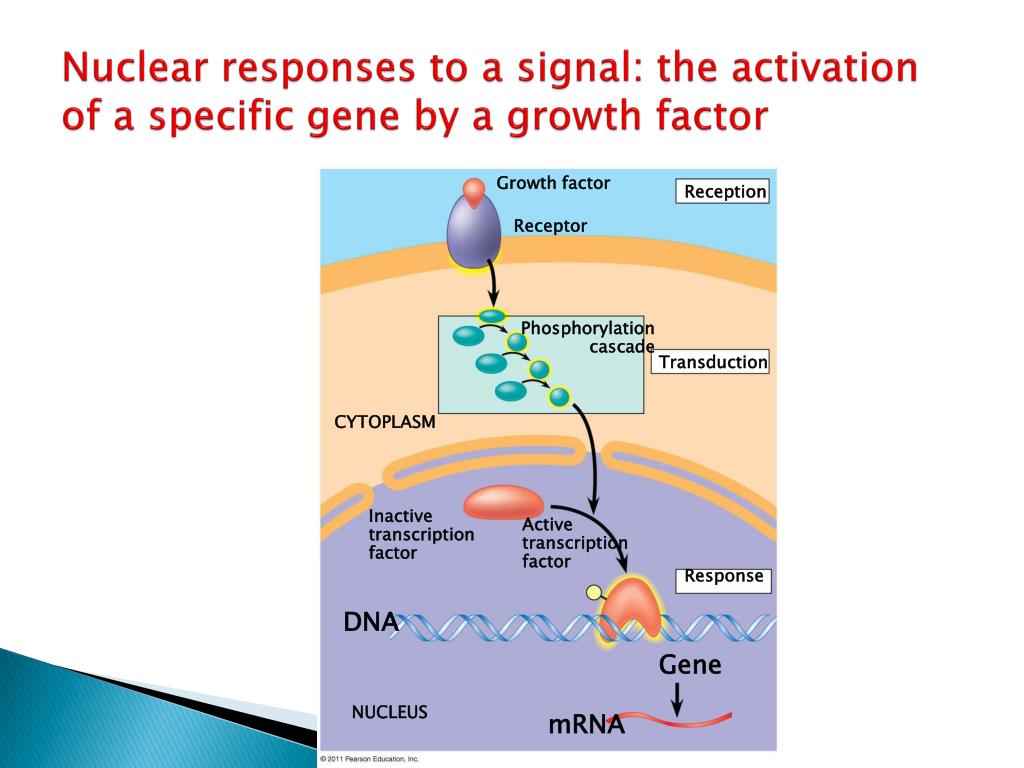 Nuclear responses to a signal: the activation of a specific gene by a growth factor

Growth factor

Reception

Receptor

Phosphorylation cascade

Transduction

CYTOPLASM

Inactive transcription factor

Active transcription factor

Response

DNA

Gene

NUCLEUS

mRNA

© 2011 Pearson Education, Inc.